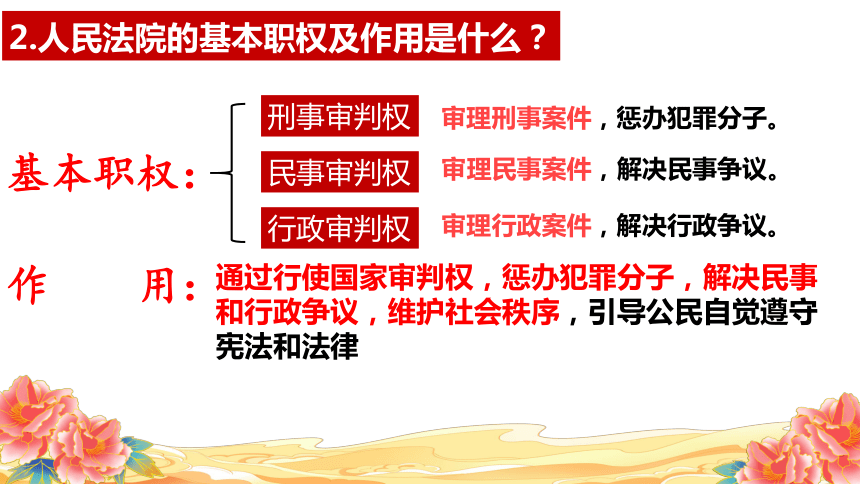 2.人民法院的基本职权及作用是什么？

基本职权：

刑事审判权 审理刑事案件，惩办犯罪分子。

民事审判权 审理民事案件，解决民事争议。

行政审判权 审理行政案件，解决行政争议。

作 用：通过行使国家审判权，惩办犯罪分子，解决民事和行政争议，维护社会秩序，引导公民自觉遵守宪法和法律